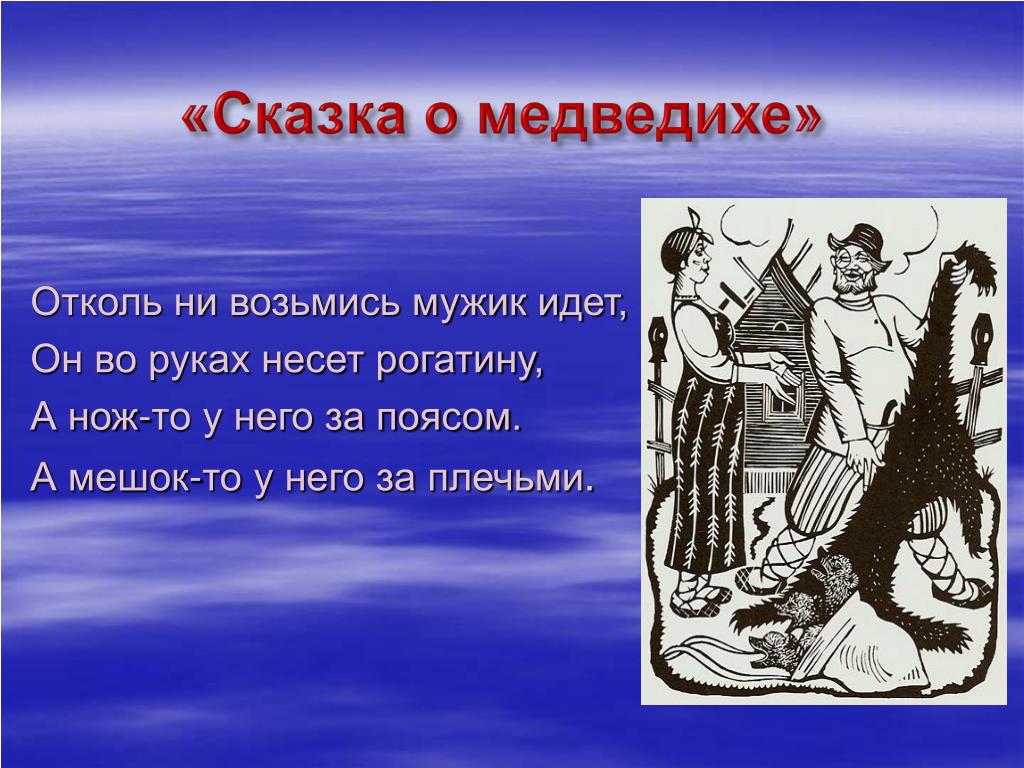 «Сказка о медведихе»

Отколь ни возьмись мужик идет,
Он во руках несет рогатину,
А нож-то у него за поясом.
А мешок-то у него за плечьми.